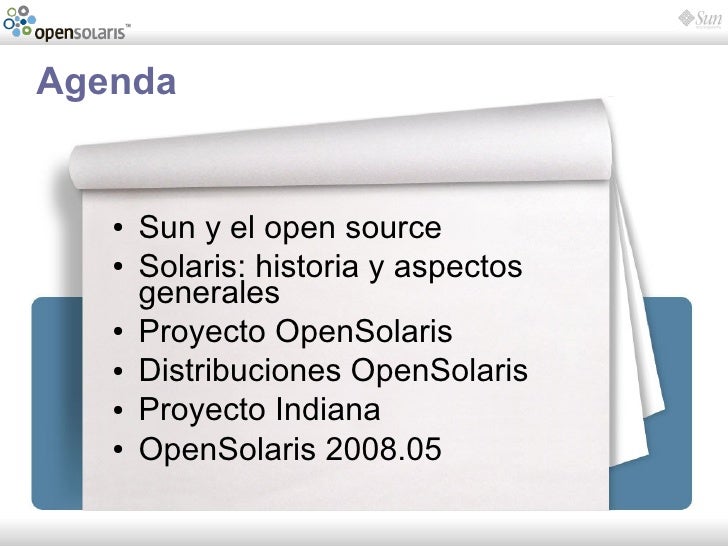 opensolaris™

Sun

Agenda

• Sun y el open source
• Solaris: historia y aspectos generales
• Proyecto OpenSolaris
• Distribuciones OpenSolaris
• Proyecto Indiana
• OpenSolaris 2008.05